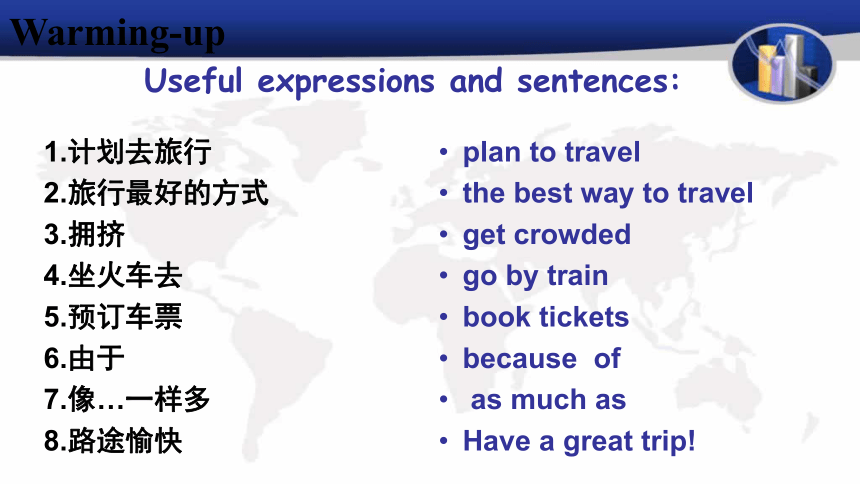 Warming-up

Useful expressions and sentences:

1.计划去旅行
2.旅行最好的方式
3.拥挤
4.坐火车去
5.预订车票
6.由于
7.像…一样多
8.路途愉快

• plan to travel
• the best way to travel
• get crowded
• go by train
• book tickets
• because of
• as much as
• Have a great trip!